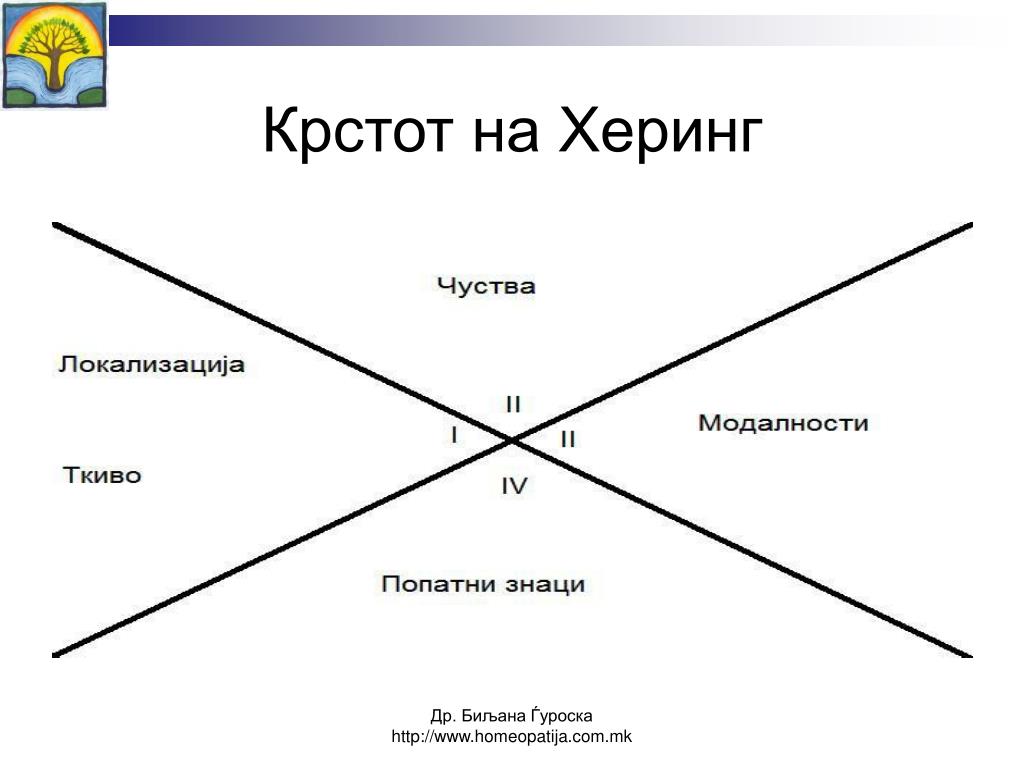 Крстот на Херинг

Чуства

Локализација

II

I

II

Модалности

Ткиво

IV

Попатни знаци

Др. Биљана Ѓуроска
http://www.homeopatija.com.mk